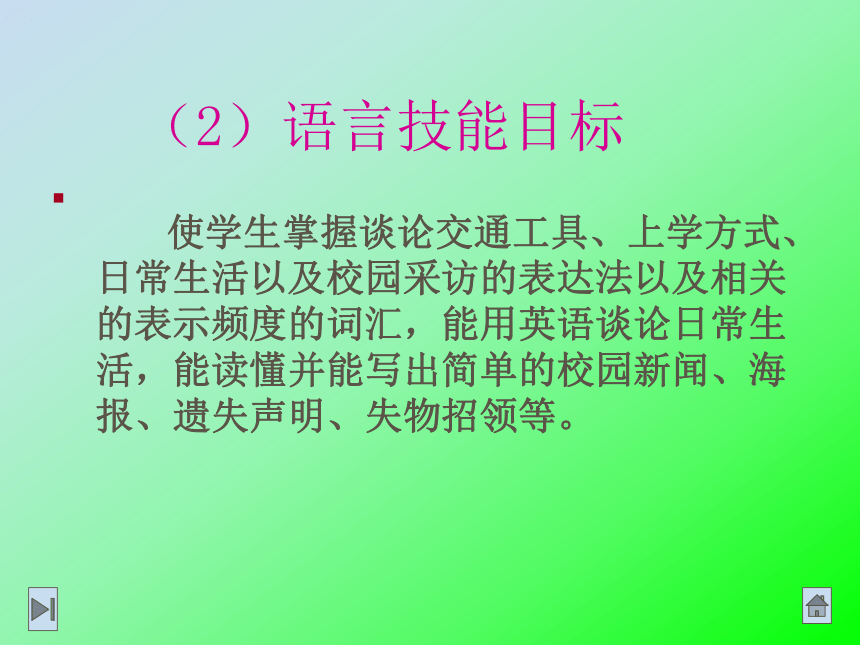 （2）语言技能目标

使学生掌握谈论交通工具、上学方式、日常生活以及校园采访的表达法以及相关的表示频度的词汇，能用英语谈论日常生活，能读懂并能写出简单的校园新闻、海报、遗失声明、失物招领等。